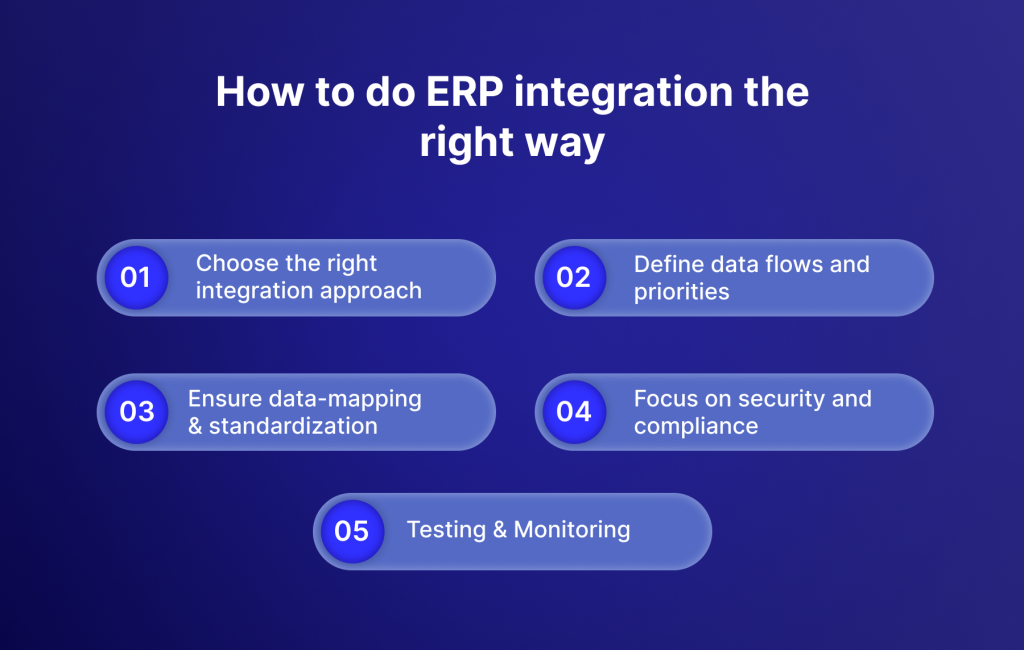 How to do ERP integration the right way

01 Choose the right integration approach

02 Define data flows and priorities

03 Ensure data-mapping & standardization

04 Focus on security and compliance

05 Testing & Monitoring